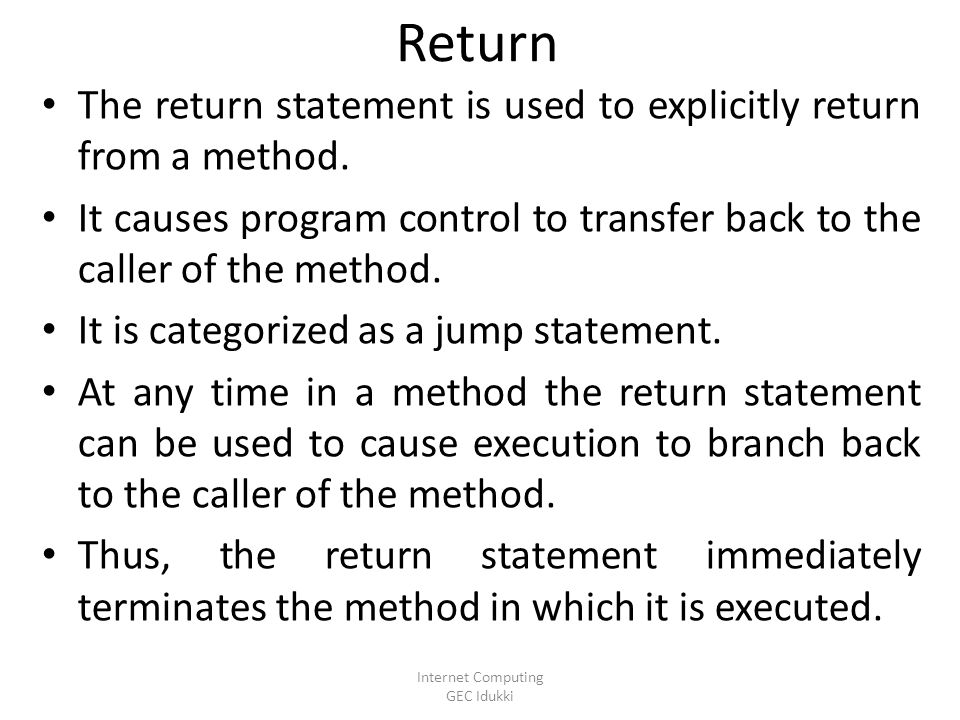 Return

• The return statement is used to explicitly return from a method.

• It causes program control to transfer back to the caller of the method.

• It is categorized as a jump statement.

• At any time in a method the return statement can be used to cause execution to branch back to the caller of the method.

• Thus, the return statement immediately terminates the method in which it is executed.

Internet Computing
GEC Idukki